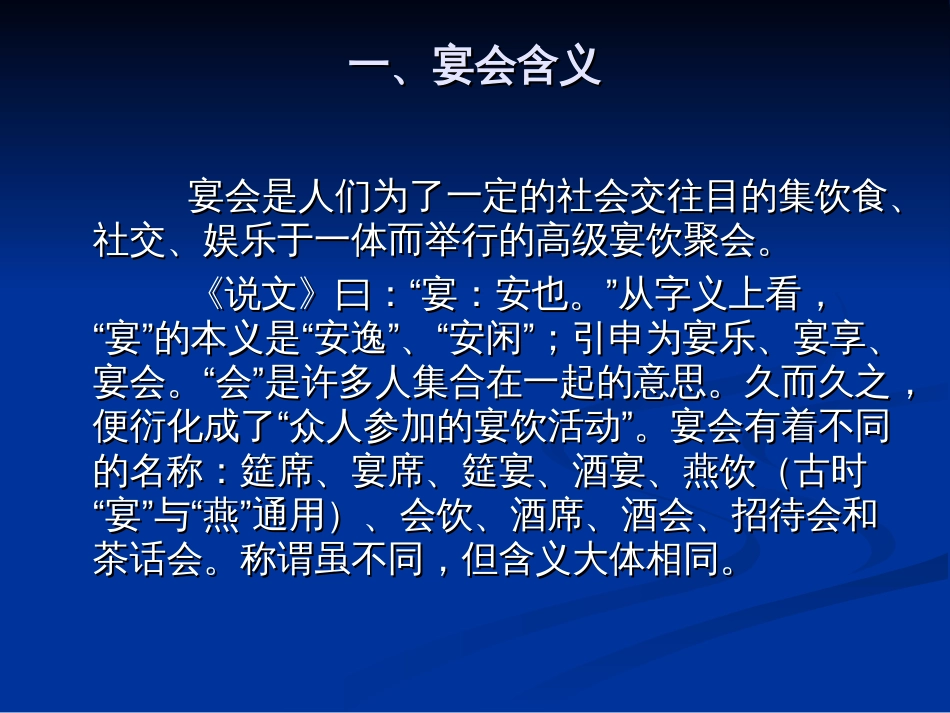 一、宴会含义

宴会是人们为了一定的社会交往目的集饮食、社交、娱乐于一体而举行的高级宴饮聚会。

《说文》曰：“宴：安也。”从字义上看，“宴”的本义是“安逸”、“安闲”；引申为宴乐、宴享、宴会。“会”是许多人集合在一起的意思。久而久之，便衍化成了“众人参加的宴饮活动”。宴会有着不同的名称：筵席、宴席、筵宴、酒宴、燕饮（古时“宴”与“燕”通用）、会饮、酒席、酒会、招待会和茶话会。称谓虽不同，但含义大体相同。